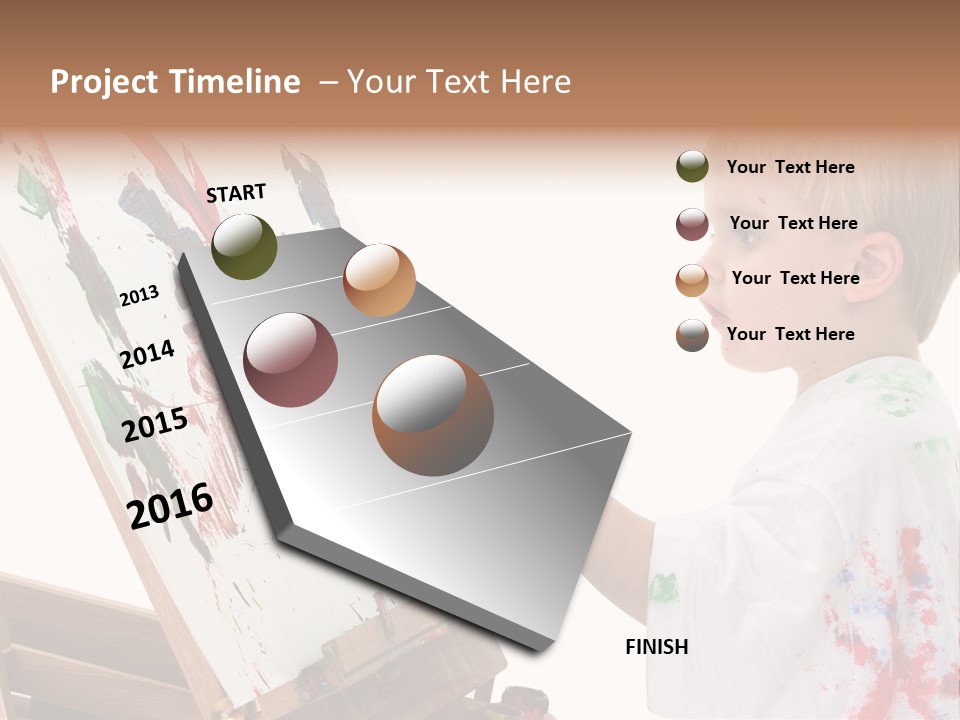 Project Timeline – Your Text Here

START

2013

2014

2015

2016

FINISH

Your Text Here

Your Text Here

Your Text Here

Your Text Here